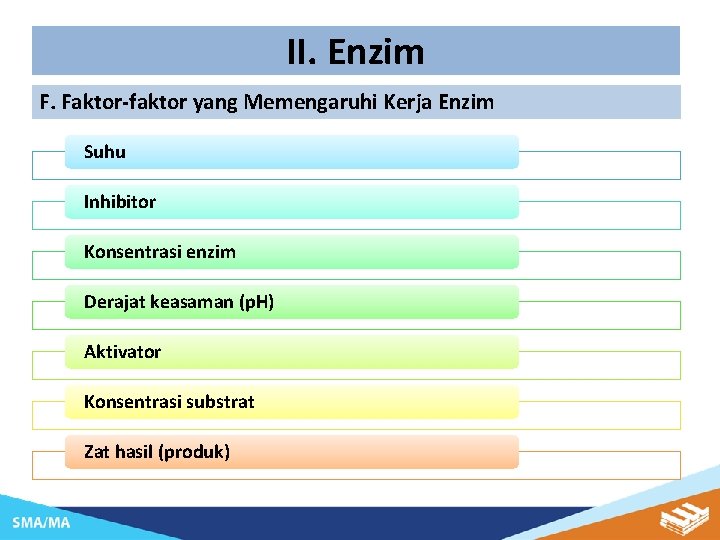 II. Enzim

F. Faktor-faktor yang Memengaruhi Kerja Enzim

Suhu

Inhibitor

Konsentrasi enzim

Derajat keasaman (pH)

Aktivator

Konsentrasi substrat

Zat hasil (produk)

SMA/MA